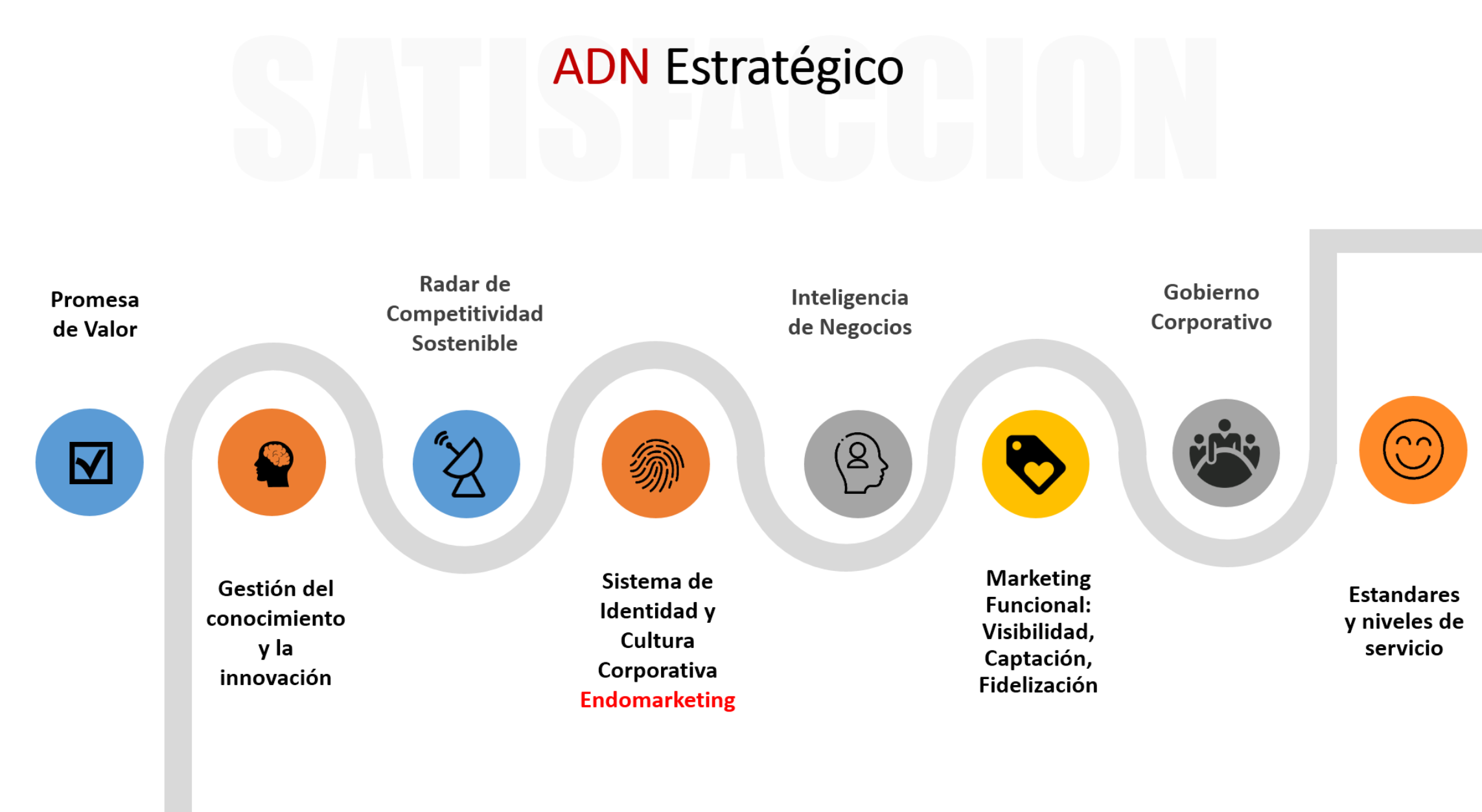 SATISFACCION

ADN Estratégico

Promesa de Valor

Gestión del conocimiento y la innovación

Radar de Competitividad Sostenible

Sistema de Identidad y Cultura Corporativa Endomarketing

Inteligencia de Negocios

Marketing Funcional: Visibilidad, Captación, Fidelización

Gobierno Corporativo

Estandares y niveles de servicio